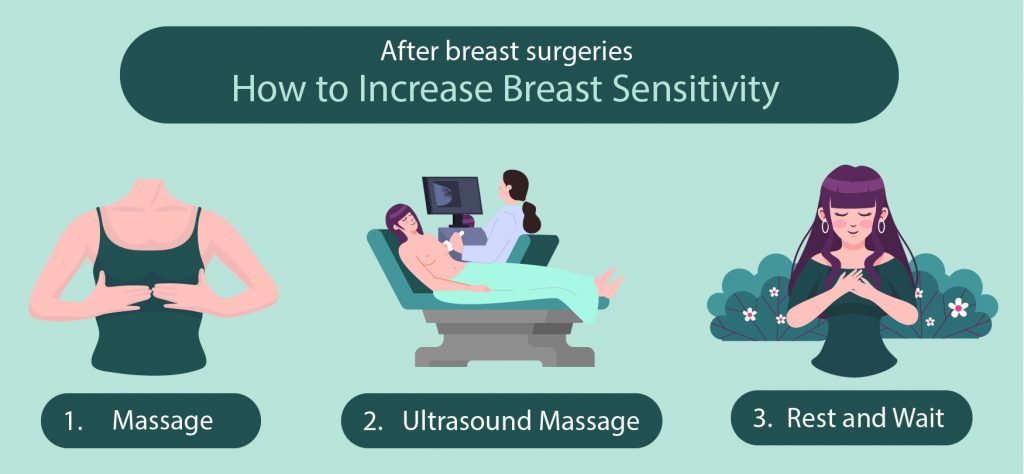 After breast surgeries
How to Increase Breast Sensitivity

1. Massage

2. Ultrasound Massage

3. Rest and Wait